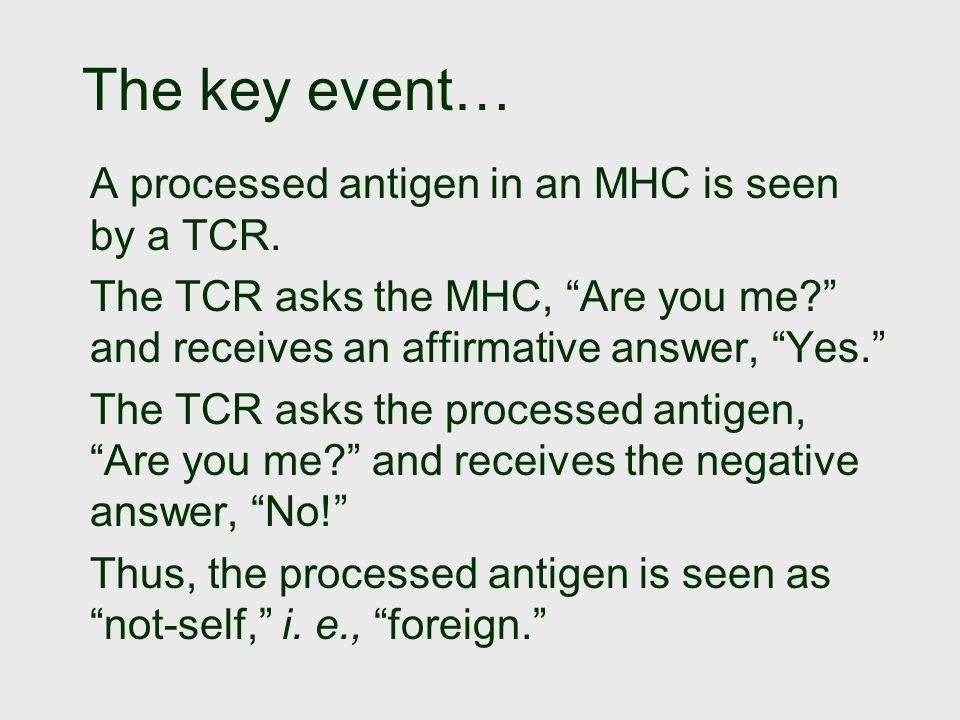 The key event…

A processed antigen in an MHC is seen by a TCR.

The TCR asks the MHC, “Are you me?” and receives an affirmative answer, “Yes.”

The TCR asks the processed antigen, “Are you me?” and receives the negative answer, “No!”

Thus, the processed antigen is seen as “not-self,” i. e., “foreign.”